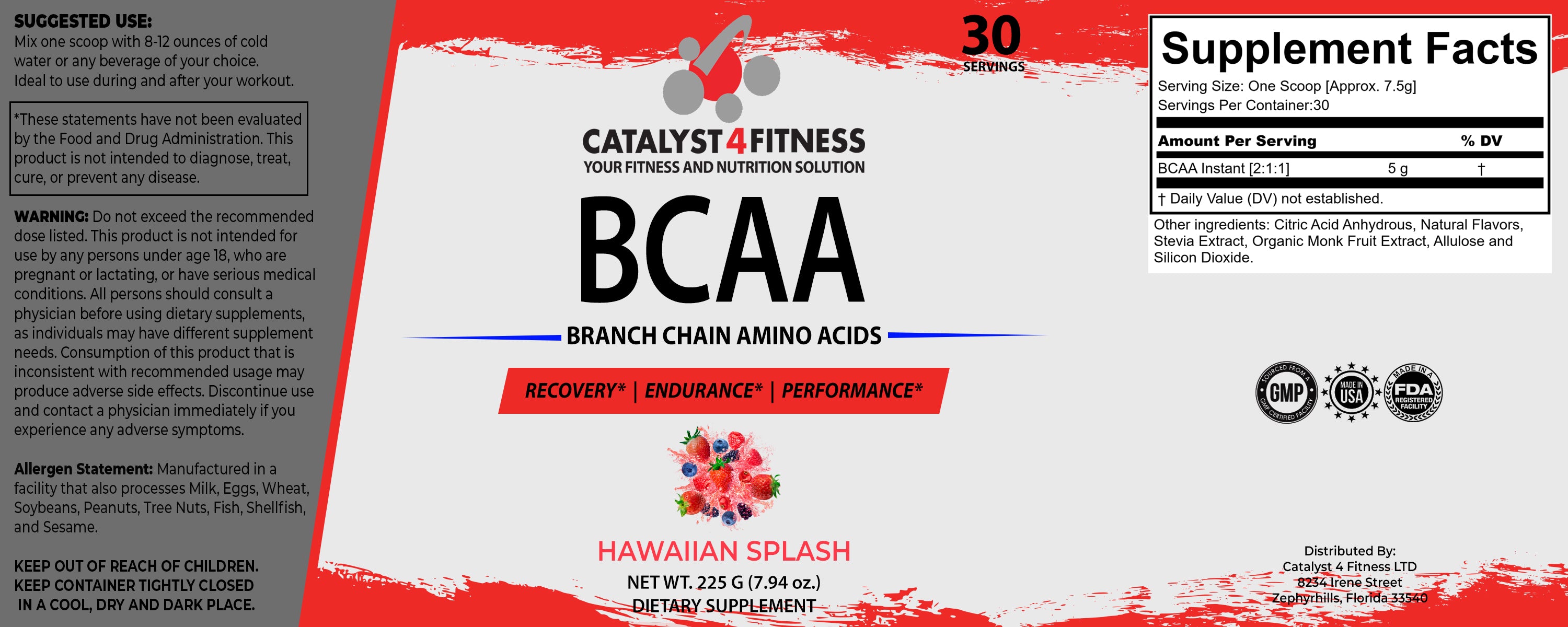 SUGGESTED USE:
Mix one scoop with 8-12 ounces of cold water or any beverage of your choice. Ideal to use during and after your workout.

*These statements have not been evaluated by the Food and Drug Administration. This product is not intended to diagnose, treat, cure, or prevent any disease.

WARNING: Do not exceed the recommended dose listed. This product is not intended for use by any persons under age 18, who are pregnant or lactating, or have serious medical conditions. All persons should consult a physician before using dietary supplements, as individuals may have different supplement needs. Consumption of this product that is inconsistent with recommended usage may produce adverse side effects. Discontinue use and contact a physician immediately if you experience any adverse symptoms.

Allergen Statement: Manufactured in a facility that also processes Milk, Eggs, Wheat, Soybeans, Peanuts, Tree Nuts, Fish, Shellfish, and Sesame.

KEEP OUT OF REACH OF CHILDREN.
KEEP CONTAINER TIGHTLY CLOSED
IN A COOL, DRY AND DARK PLACE.

30
SERVINGS

CATALYST 4 FITNESS
YOUR FITNESS AND NUTRITION SOLUTION

BCAA

BRANCH CHAIN AMINO ACIDS

RECOVERY* | ENDURANCE* | PERFORMANCE*

HAWAIIAN SPLASH
NET WT. 225 G (7.94 oz.)
DIETARY SUPPLEMENT

Supplement Facts
Serving Size: One Scoop [Approx. 7.5g]
Servings Per Container:30

| Amount Per Serving | | % DV |
|---|---|---|
| BCAA Instant [2:1:1] | 5 g | † |

† Daily Value (DV) not established.

Other ingredients: Citric Acid Anhydrous, Natural Flavors, Stevia Extract, Organic Monk Fruit Extract, Allulose and Silicon Dioxide.

SOURCED FROM A GMP CERTIFIED FACILITY
MADE IN USA
MADE IN A FDA REGISTERED FACILITY

Distributed By:
Catalyst 4 Fitness LTD
8234 Irene Street
Zephyrhills, Florida 33540